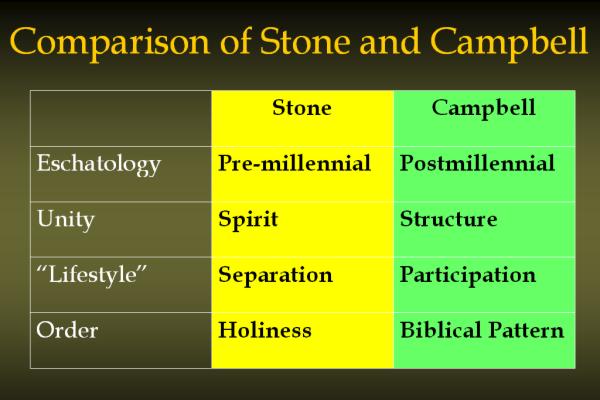 Comparison of Stone and Campbell

| | Stone | Campbell |
|---|---|---|
| Eschatology | Pre-millennial | Postmillennial |
| Unity | Spirit | Structure |
| “Lifestyle” | Separation | Participation |
| Order | Holiness | Biblical Pattern |